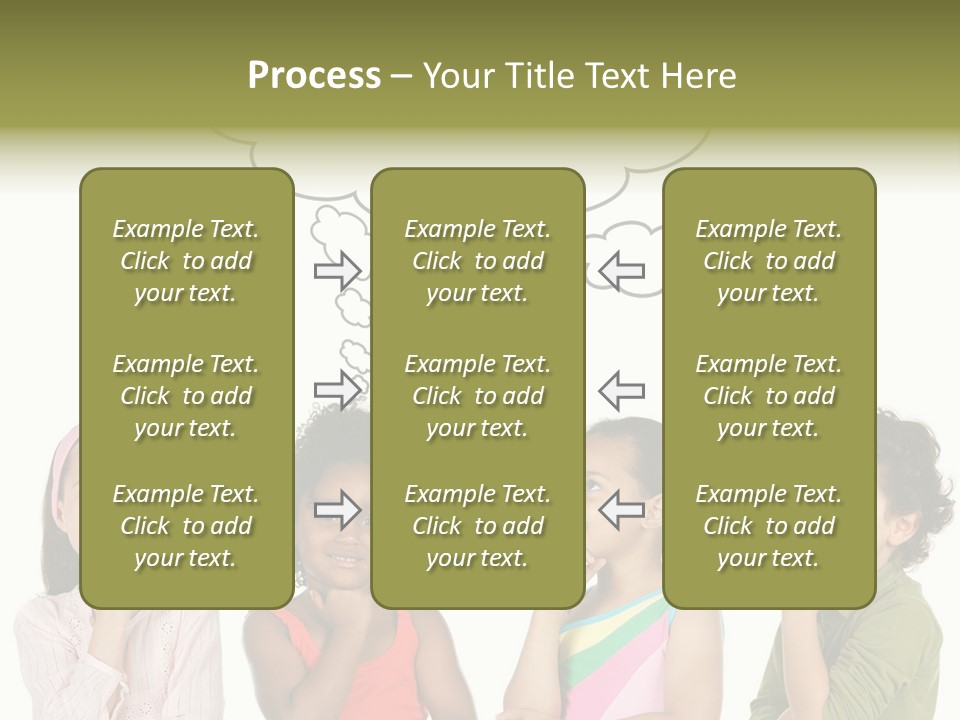 Process – Your Title Text Here

Example Text. Click to add your text.

Example Text. Click to add your text.

Example Text. Click to add your text.

Example Text. Click to add your text.

Example Text. Click to add your text.

Example Text. Click to add your text.

Example Text. Click to add your text.

Example Text. Click to add your text.

Example Text. Click to add your text.